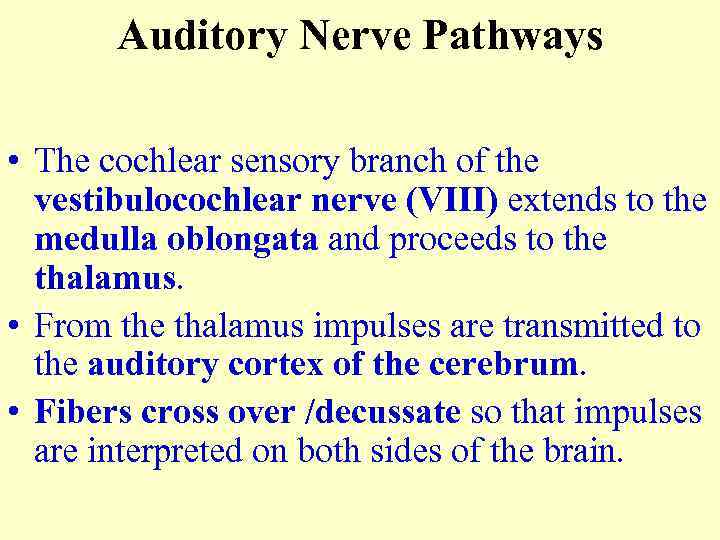 Auditory Nerve Pathways

• The cochlear sensory branch of the vestibulocochlear nerve (VIII) extends to the medulla oblongata and proceeds to the thalamus.

• From the thalamus impulses are transmitted to the auditory cortex of the cerebrum.

• Fibers cross over /decussate so that impulses are interpreted on both sides of the brain.